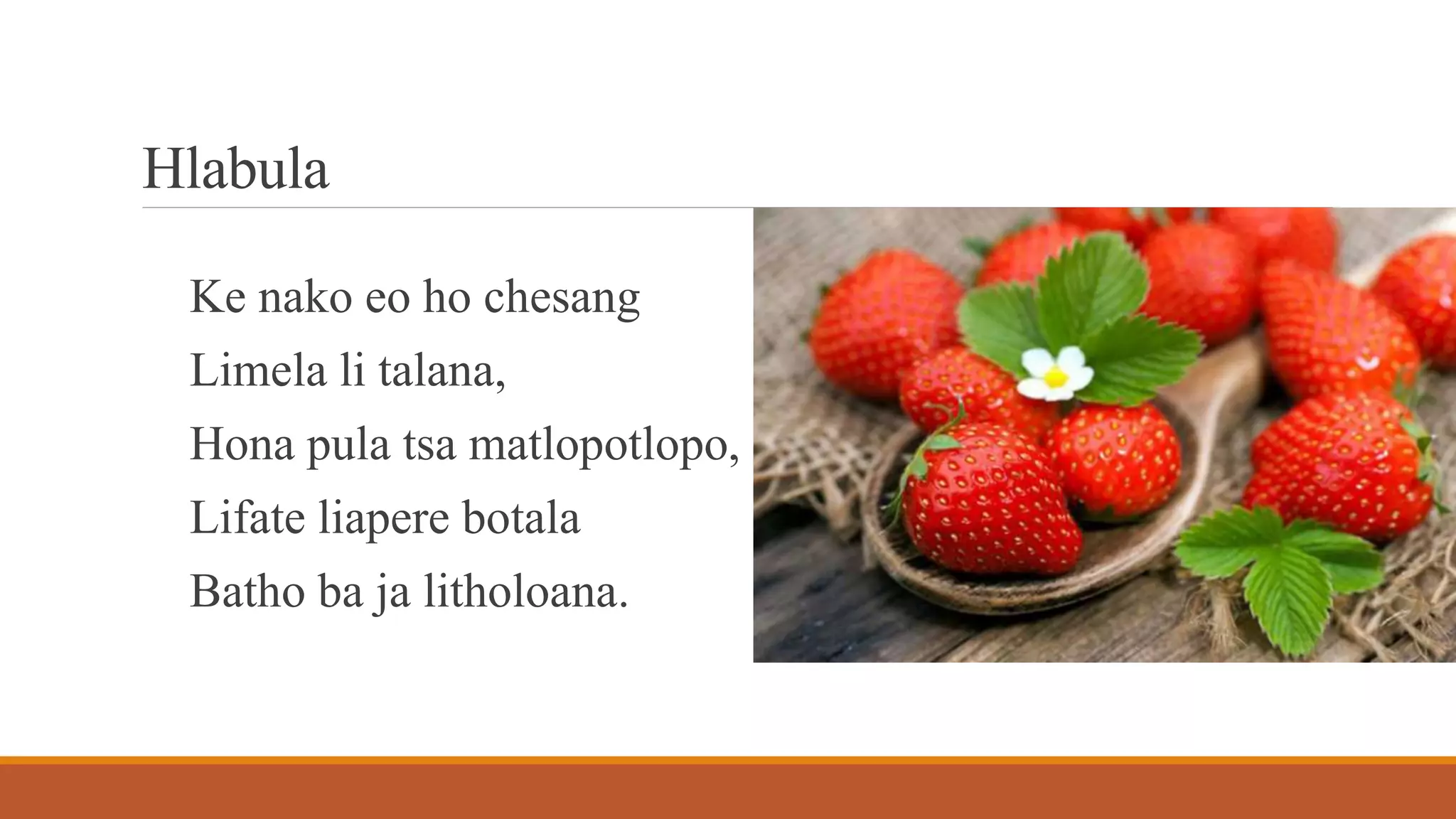 Hlabula

Ke nako eo ho chesang
Limela li talana,
Hona pula tsa matlopotlopo,
Lifate liapere botala
Batho ba ja litholoana.